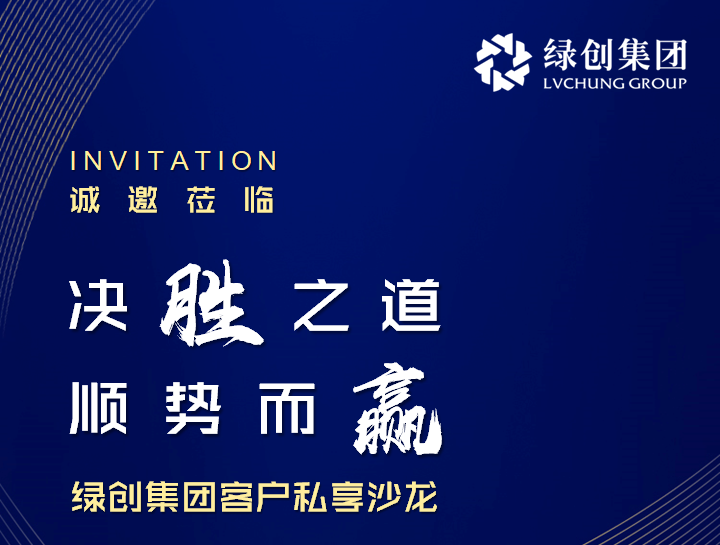 绿创集团
LVCHUNG GROUP

INVITATION
诚邀莅临

决胜之道
顺势而赢

绿创集团客户私享沙龙